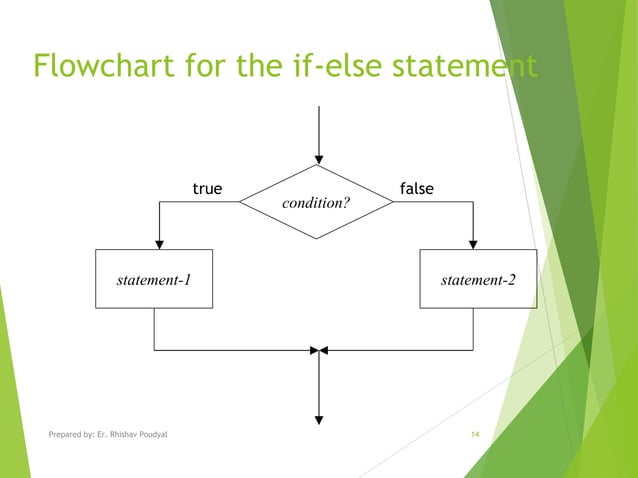 Flowchart for the if-else statement

true

condition?

false

statement-1

statement-2

Prepared by: Er. Rhishav Poudyal

14